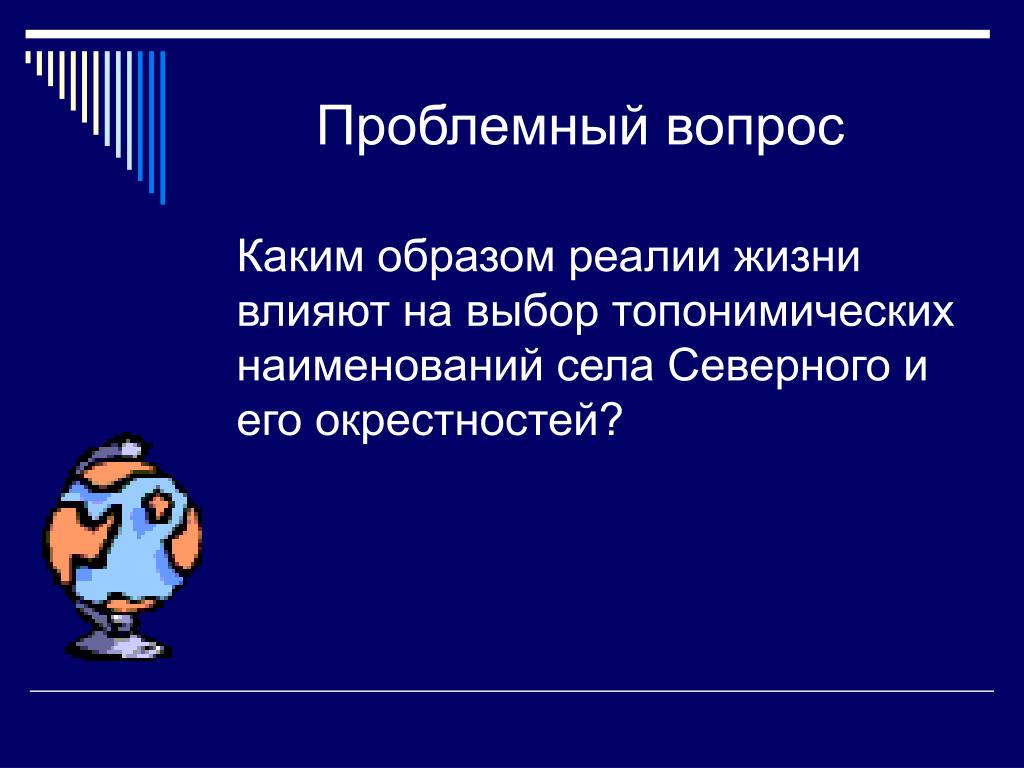 Проблемный вопрос

Каким образом реалии жизни влияют на выбор топонимических наименований села Северного и его окрестностей?